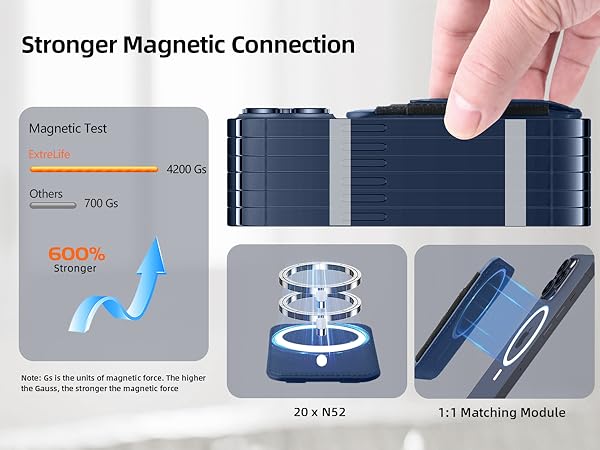 Stronger Magnetic Connection

Magnetic Test

ExtreLife

4200 Gs

Others

700 Gs

600%
Stronger

Note: Gs is the units of magnetic force. The higher the Gauss, the stronger the magnetic force

20 x N52

1:1 Matching Module